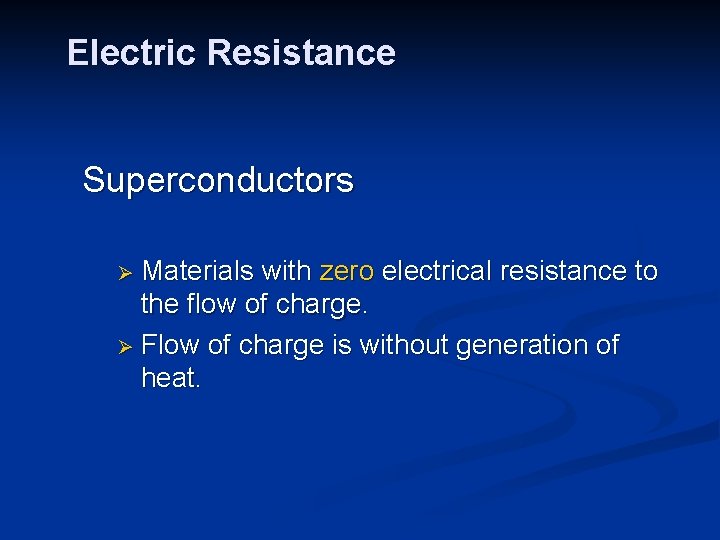 Electric Resistance

Superconductors

➢ Materials with zero electrical resistance to the flow of charge.

➢ Flow of charge is without generation of heat.